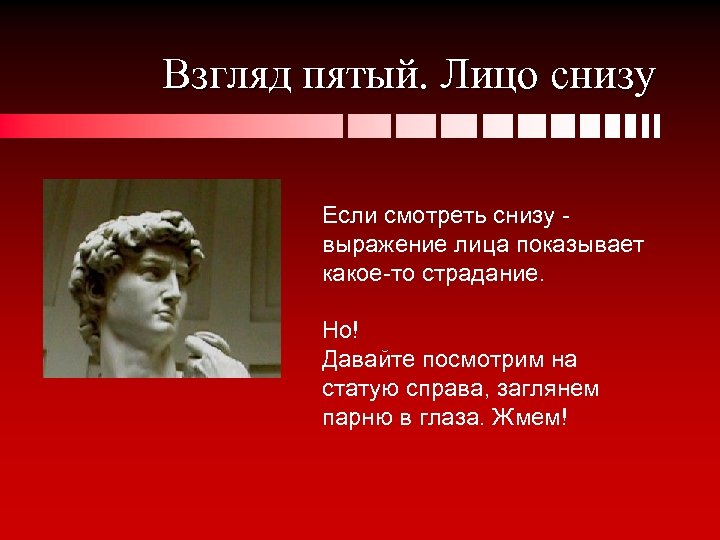 Взгляд пятый. Лицо снизу

Если смотреть снизу - выражение лица показывает какое-то страдание.

Но!
Давайте посмотрим на статую справа, заглянем парню в глаза. Жмем!